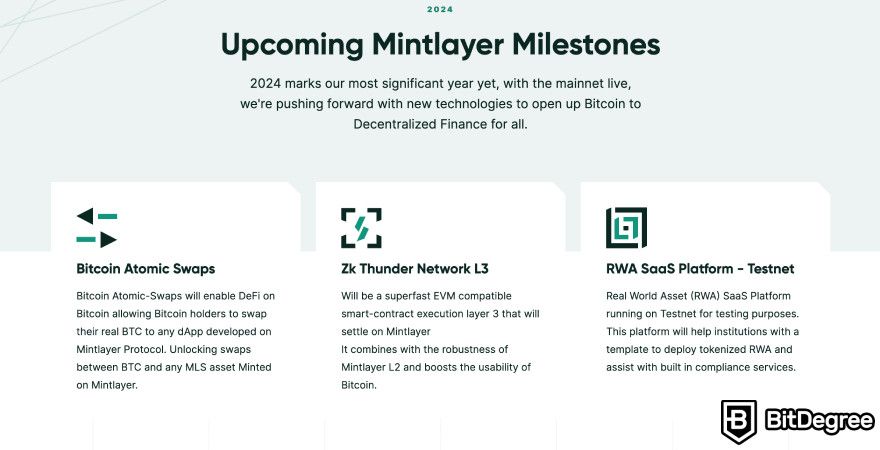 2024

Upcoming Mintlayer Milestones

2024 marks our most significant year yet, with the mainnet live, we're pushing forward with new technologies to open up Bitcoin to Decentralized Finance for all.

Bitcoin Atomic Swaps

Bitcoin Atomic-Swaps will enable DeFi on Bitcoin allowing Bitcoin holders to swap their real BTC to any dApp developed on Mintlayer Protocol. Unlocking swaps between BTC and any MLS asset Minted on Mintlayer.

Zk Thunder Network L3

Will be a superfast EVM compatible smart-contract execution layer 3 that will settle on Mintlayer
It combines with the robustness of Mintlayer L2 and boosts the usability of Bitcoin.

RWA SaaS Platform - Testnet

Real World Asset (RWA) SaaS Platform running on Testnet for testing purposes. This platform will help institutions with a template to deploy tokenized RWA and assist with built in compliance services.

BitDegree